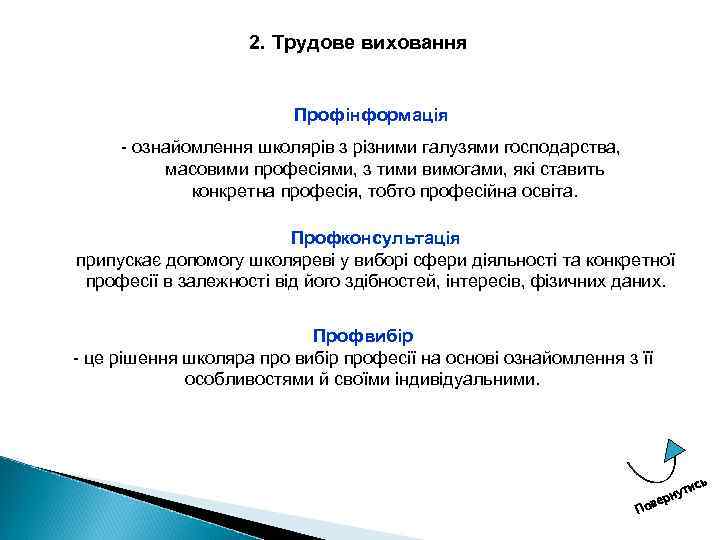 2. Трудове виховання

Профінформація

- ознайомлення школярів з різними галузями господарства, масовими професіями, з тими вимогами, які ставить конкретна професія, тобто професійна освіта.

Профконсультація

припускає допомогу школяреві у виборі сфери діяльності та конкретної професії в залежності від його здібностей, інтересів, фізичних даних.

Профвибір

- це рішення школяра про вибір професії на основі ознайомлення з її особливостями й своїми індивідуальними.

Повернутись